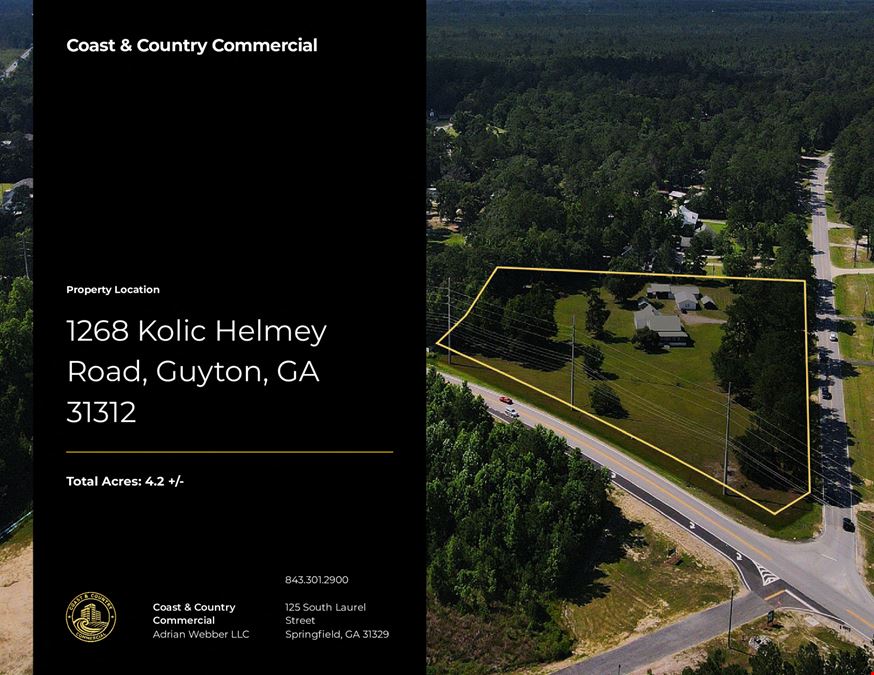 Coast & Country Commercial

Property Location

1268 Kolic Helmey Road, Guyton, GA 31312

Total Acres: 4.2 +/-

COAST & COUNTRY COMMERCIAL

Coast & Country Commercial
Adrian Webber LLC

843.301.2900

125 South Laurel Street
Springfield, GA 31329